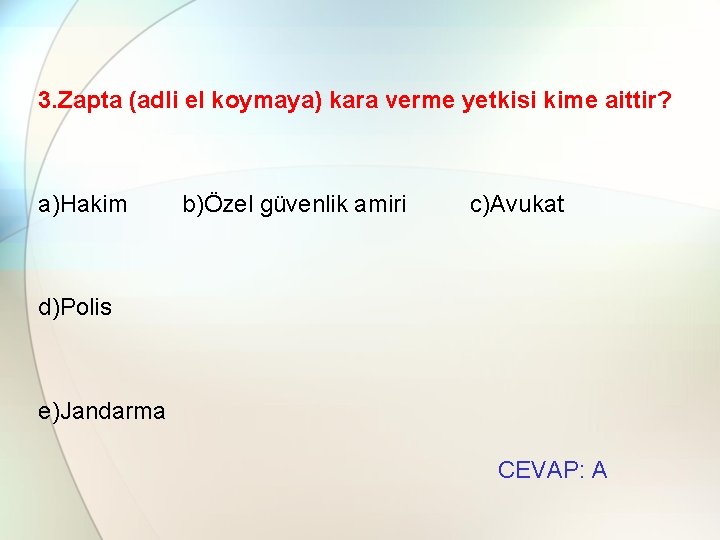 3.Zapta (adli el koymaya) kara verme yetkisi kime aittir?

a)Hakim b)Özel güvenlik amiri c)Avukat

d)Polis

e)Jandarma

CEVAP: A